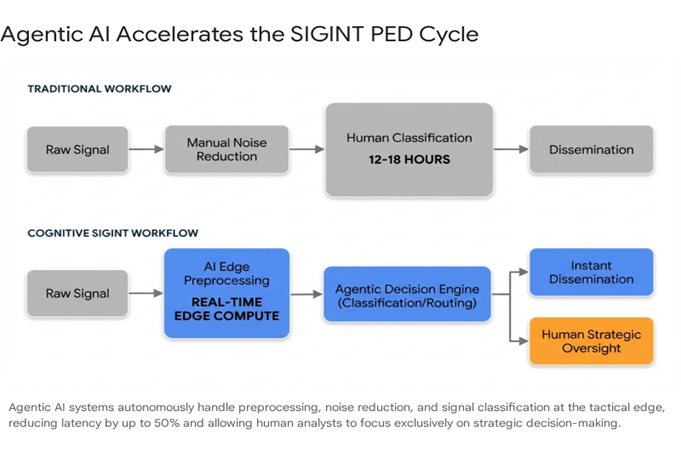 Agentic AI Accelerates the SIGINT PED Cycle

TRADITIONAL WORKFLOW

Raw Signal

Manual Noise Reduction

Human Classification
12-18 HOURS

Dissemination

COGNITIVE SIGINT WORKFLOW

Raw Signal

AI Edge Preprocessing
REAL-TIME EDGE COMPUTE

Agentic Decision Engine (Classification/Routing)

Instant Dissemination

Human Strategic Oversight

Agentic AI systems autonomously handle preprocessing, noise reduction, and signal classification at the tactical edge, reducing latency by up to 50% and allowing human analysts to focus exclusively on strategic decision-making.